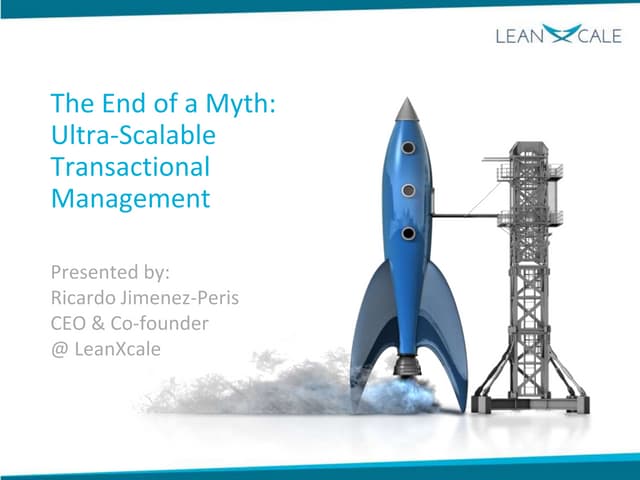 LEANXCALE

The End of a Myth: Ultra-Scalable Transactional Management

Presented by:
Ricardo Jimenez-Peris
CEO & Co-founder
@ LeanXcale